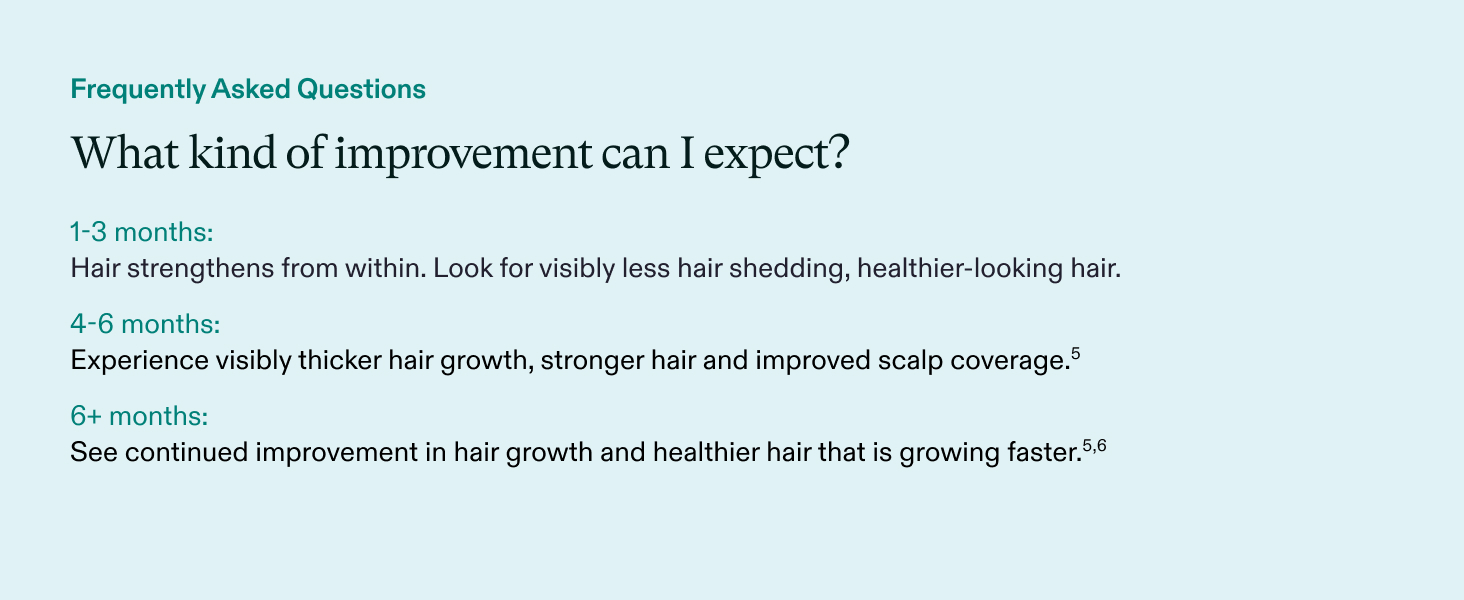 Frequently Asked Questions

What kind of improvement can I expect?

1-3 months:
Hair strengthens from within. Look for visibly less hair shedding, healthier-looking hair.

4-6 months:
Experience visibly thicker hair growth, stronger hair and improved scalp coverage.$^{5}$

6+ months:
See continued improvement in hair growth and healthier hair that is growing faster.$^{5,6}$